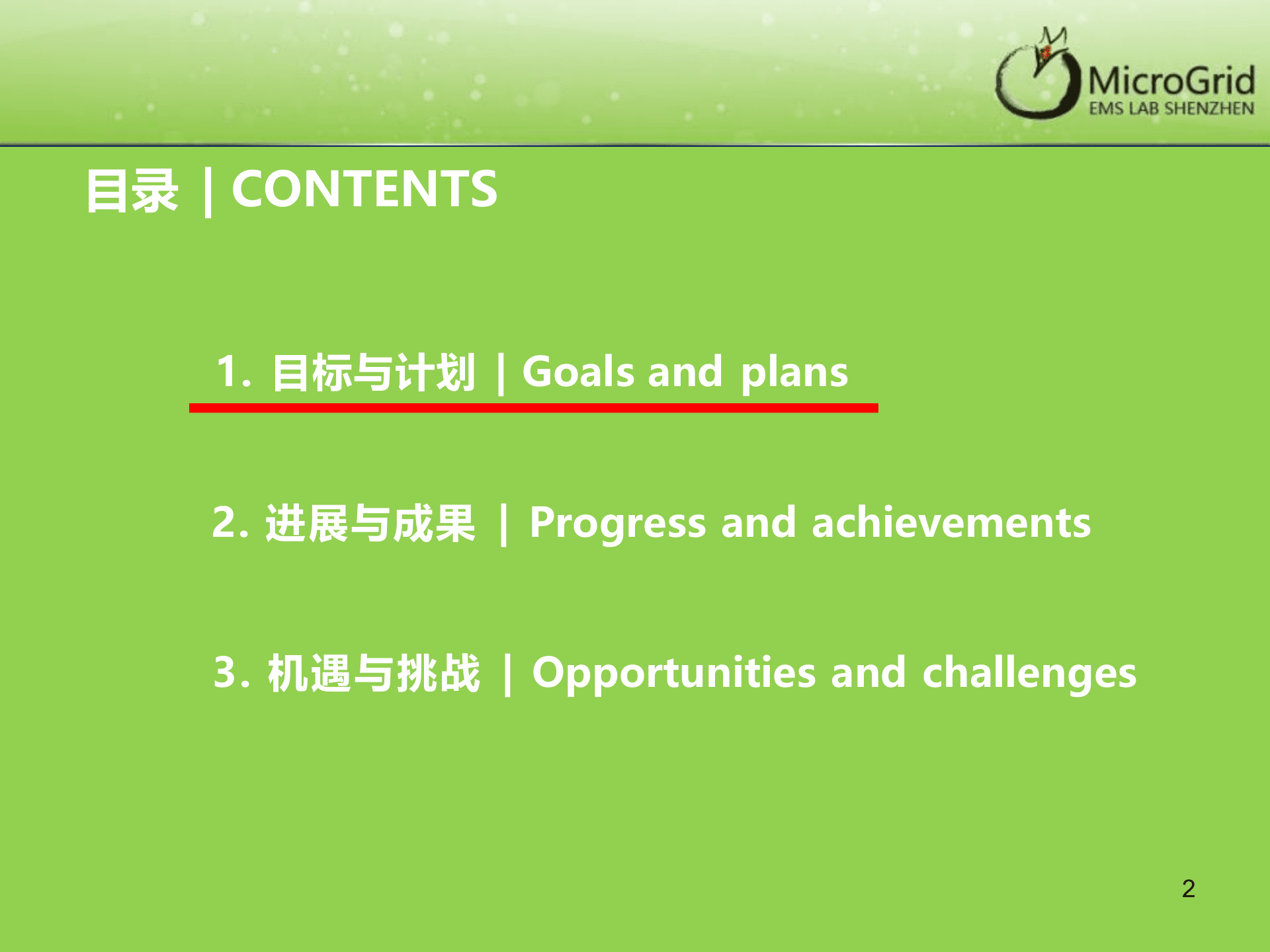 MicroGrid
EMS LAB SHENZHEN

目录 | CONTENTS

1. 目标与计划 | Goals and plans

2. 进展与成果 | Progress and achievements

3. 机遇与挑战 | Opportunities and challenges

2